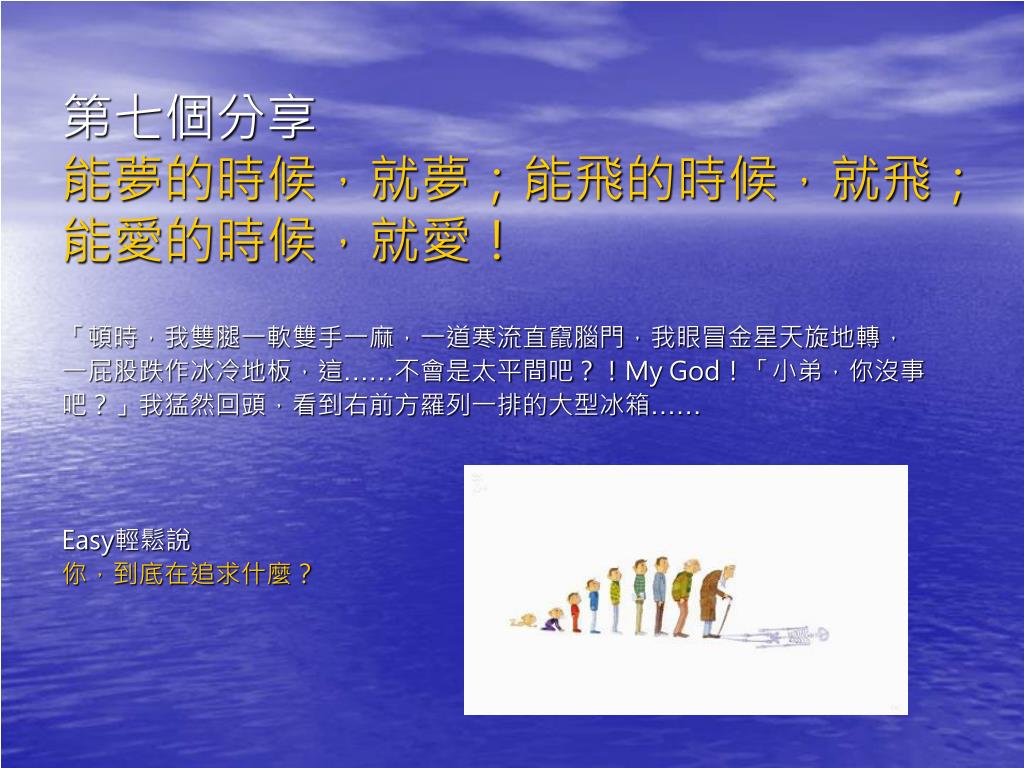 第七個分享
能夢的時候，就夢；能飛的時候，就飛；能愛的時候，就愛！

「頓時，我雙腿一軟雙手一麻，一道寒流直竄腦門，我眼冒金星天旋地轉，一屁股跌作冰冷地板，這……不會是太平間吧？！My God！「小弟，你沒事吧？」我猛然回頭，看到右前方羅列一排的大型冰箱……

Easy輕鬆說
你，到底在追求什麼？